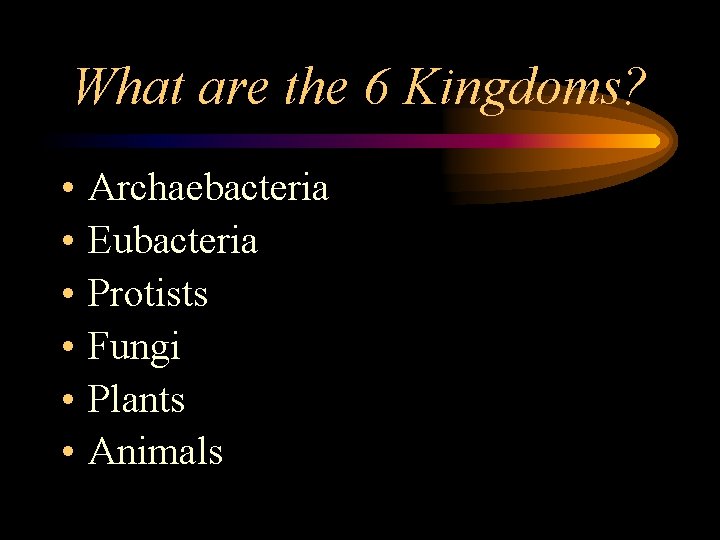 What are the 6 Kingdoms?

• Archaebacteria
• Eubacteria
• Protists
• Fungi
• Plants
• Animals